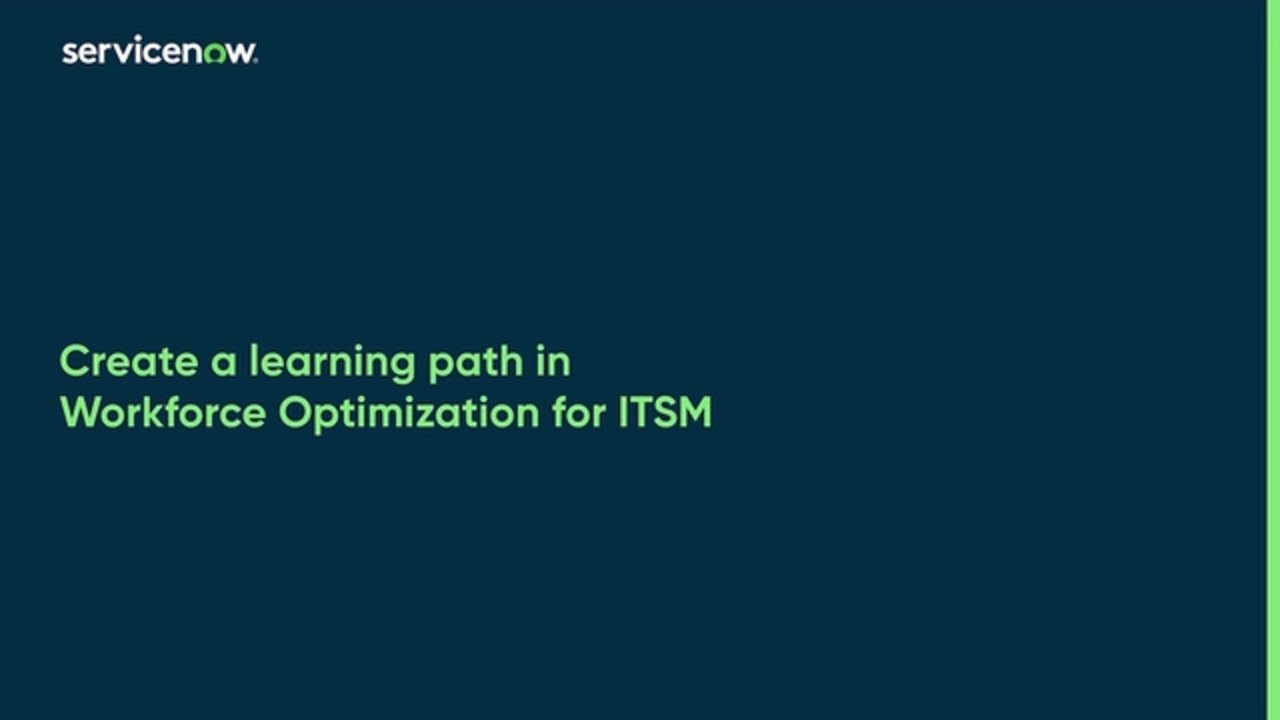 servicenow.

Create a learning path in Workforce Optimization for ITSM